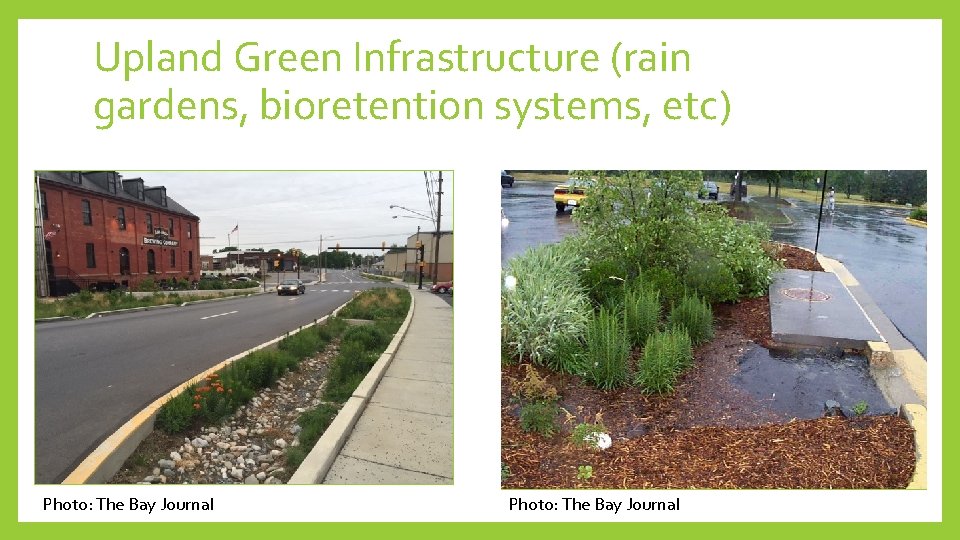 Upland Green Infrastructure (rain gardens, bioretention systems, etc)

Photo: The Bay Journal

Photo: The Bay Journal